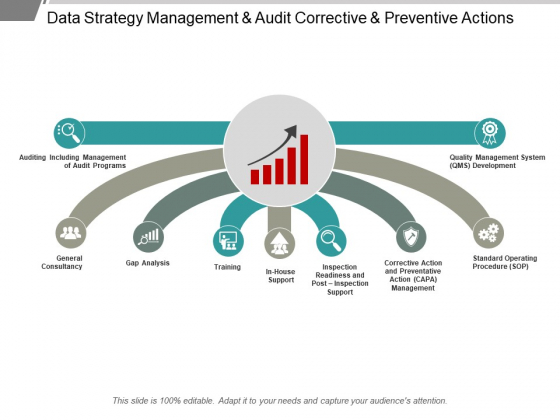 Data Strategy Management & Audit Corrective & Preventive Actions

Auditing Including Management of Audit Programs

Quality Management System (QMS) Development

General Consultancy

Gap Analysis

Training

In-House Support

Inspection Readiness and Post – Inspection Support

Corrective Action and Preventative Action (CAPA) Management

Standard Operating Procedure (SOP)

This slide is 100% editable. Adapt it to your needs and capture your audience's attention.